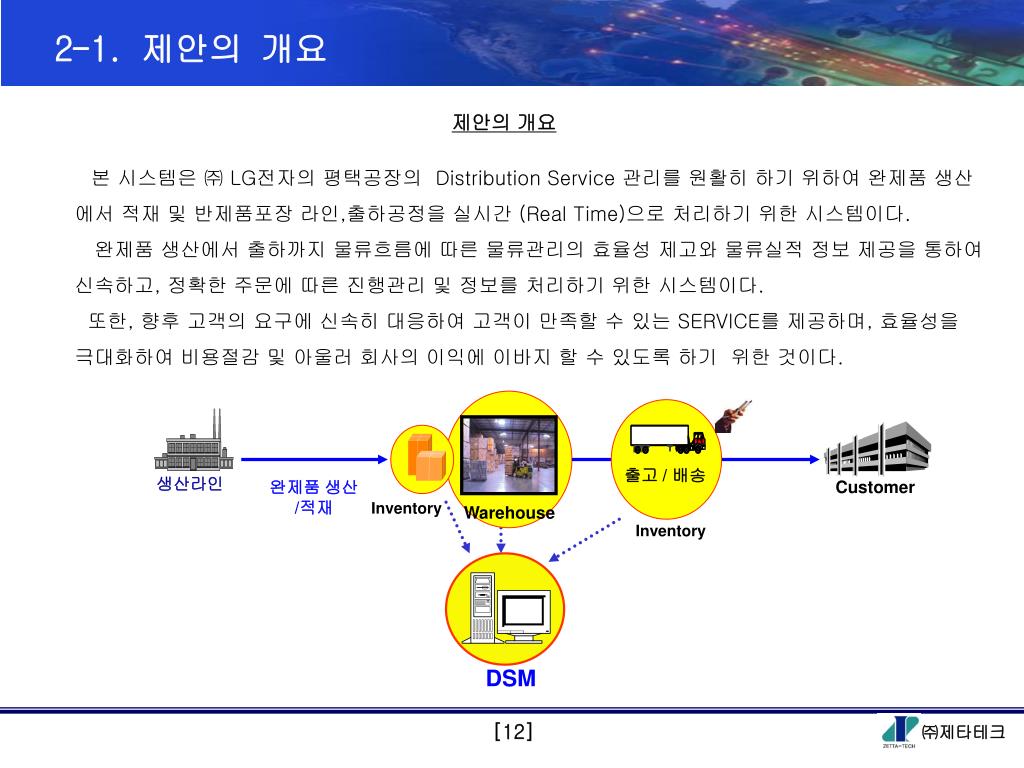 2-1. 제안의 개요

제안의 개요

본 시스템은 ㈜ LG전자의 평택공장의 Distribution Service 관리를 원활히 하기 위하여 완제품 생산에서 적재 및 반제품포장 라인,출하공정을 실시간 (Real Time)으로 처리하기 위한 시스템이다.

완제품 생산에서 출하까지 물류흐름에 따른 물류관리의 효율성 제고와 물류실적 정보 제공을 통하여 신속하고, 정확한 주문에 따른 진행관리 및 정보를 처리하기 위한 시스템이다.

또한, 향후 고객의 요구에 신속히 대응하여 고객이 만족할 수 있는 SERVICE를 제공하며, 효율성을 극대화하여 비용절감 및 아울러 회사의 이익에 이바지 할 수 있도록 하기 위한 것이다.

생산라인

완제품 생산 /적재

Inventory

Warehouse

출고 / 배송

Inventory

Customer

DSM

[12]

ZETTA-TECH

㈜제타테크